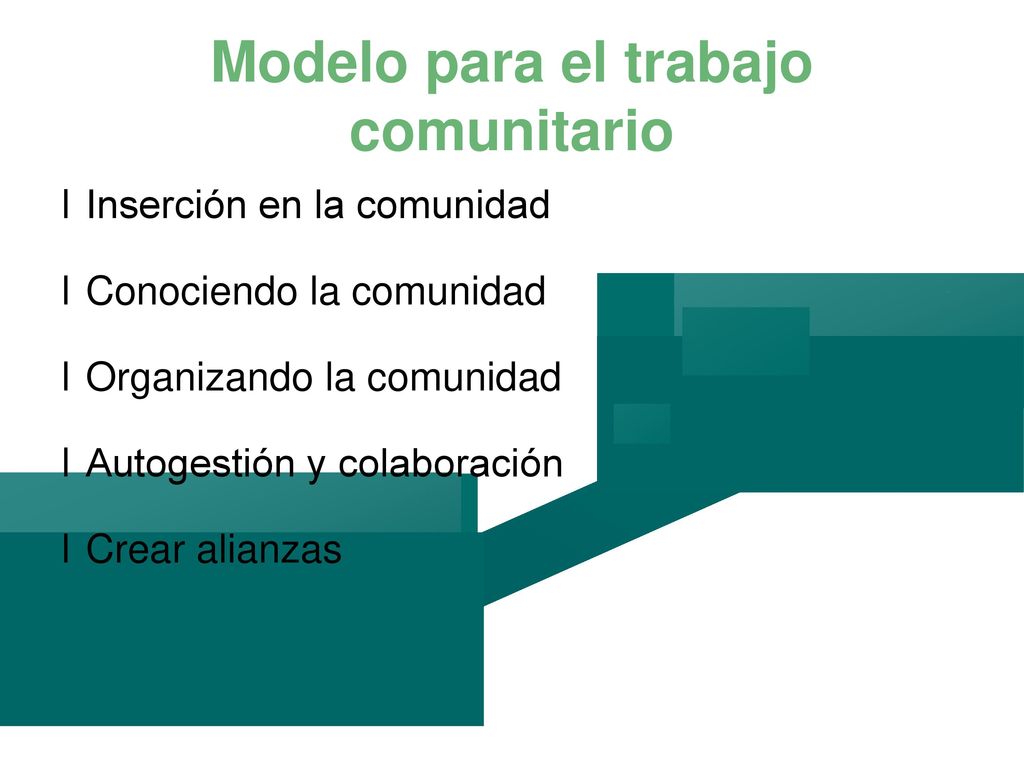 Modelo para el trabajo comunitario

l Inserción en la comunidad

l Conociendo la comunidad

l Organizando la comunidad

l Autogestión y colaboración

l Crear alianzas